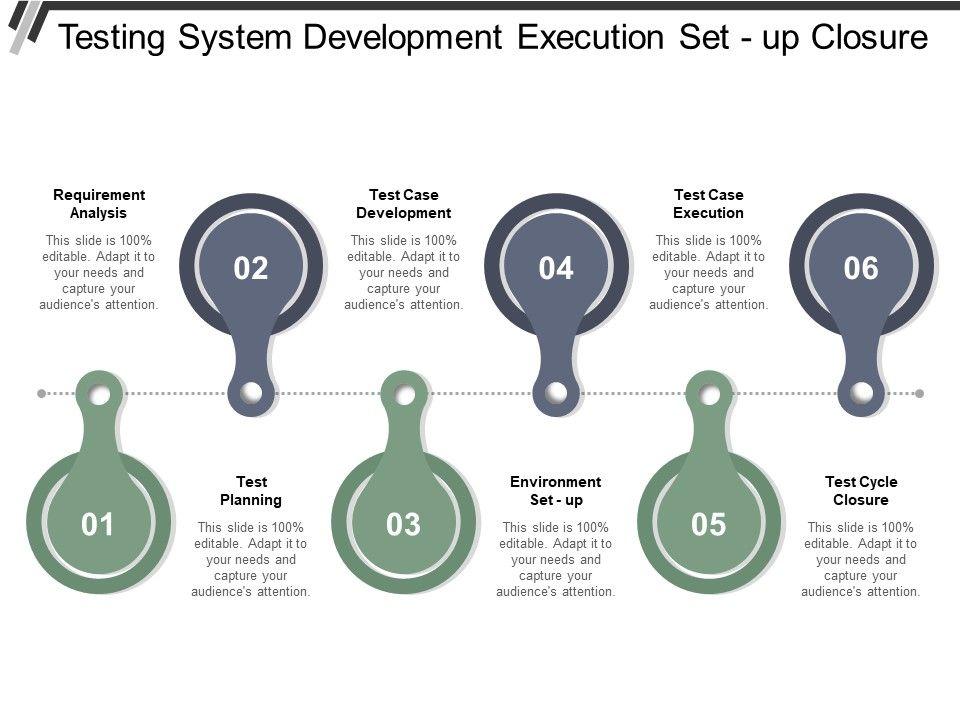 Testing System Development Execution Set - up Closure

Requirement Analysis

This slide is 100% editable. Adapt it to your needs and capture your audience's attention.

02

Test Case Development

This slide is 100% editable. Adapt it to your needs and capture your audience's attention.

04

Test Case Execution

This slide is 100% editable. Adapt it to your needs and capture your audience's attention.

06

01

Test Planning

This slide is 100% editable. Adapt it to your needs and capture your audience's attention.

03

Environment Set - up

This slide is 100% editable. Adapt it to your needs and capture your audience's attention.

05

Test Cycle Closure

This slide is 100% editable. Adapt it to your needs and capture your audience's attention.